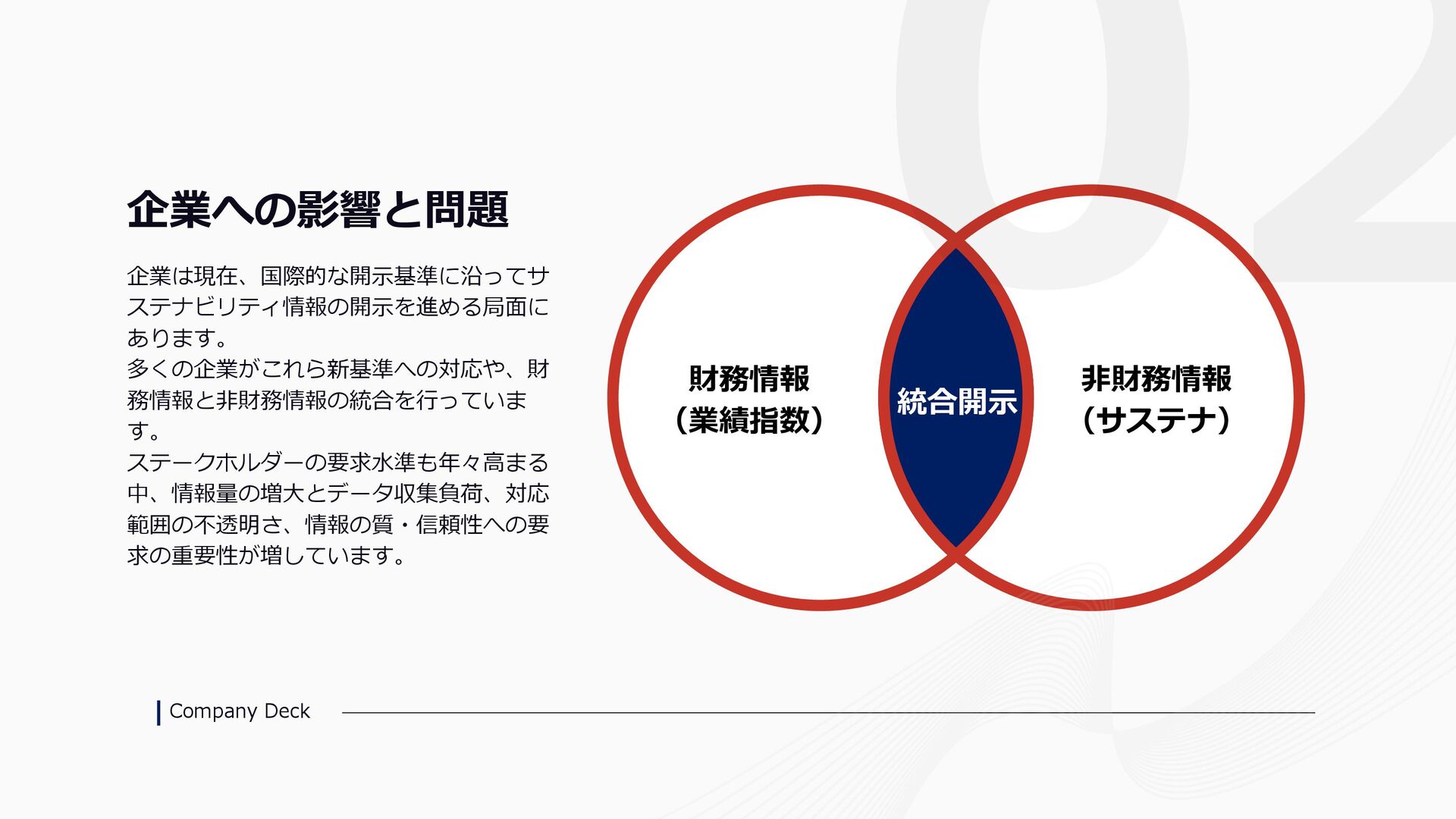 02

企業への影響と問題

企業は現在、国際的な開示基準に沿ってサステナビリティ情報の開示を進める局面にあります。
多くの企業がこれら新基準への対応や、財務情報と非財務情報の統合を行っています。
ステークホルダーの要求水準も年々高まる中、情報量の増大とデータ収集負荷、対応範囲の不透明さ、情報の質・信頼性への要求の重要性が増しています。

財務情報
（業績指数）

統合開示

非財務情報
（サステナ）

Company Deck